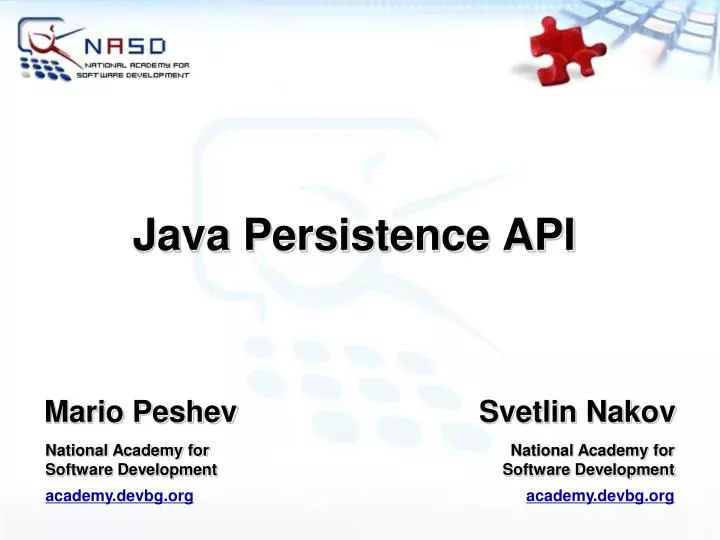 NASD
NATIONAL ACADEMY FOR
SOFTWARE DEVELOPMENT

Java Persistence API

Mario Peshev

National Academy for Software Development

academy.devbg.org

Svetlin Nakov

National Academy for Software Development

academy.devbg.org